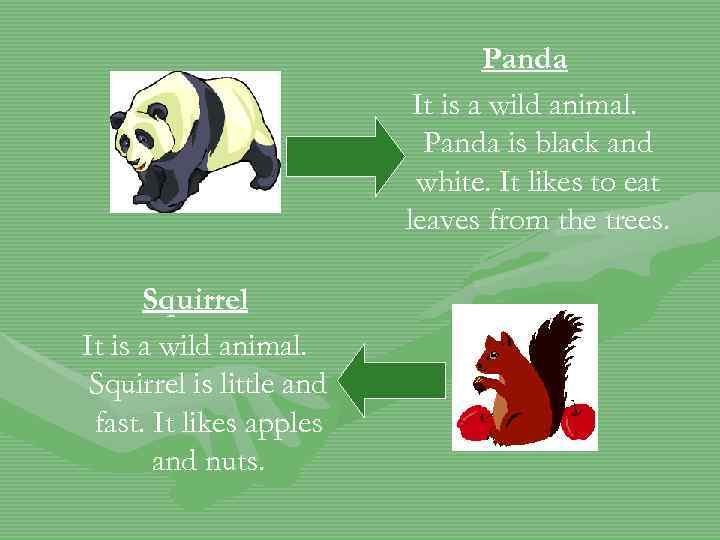 Panda

It is a wild animal. Panda is black and white. It likes to eat leaves from the trees.

Squirrel

It is a wild animal. Squirrel is little and fast. It likes apples and nuts.